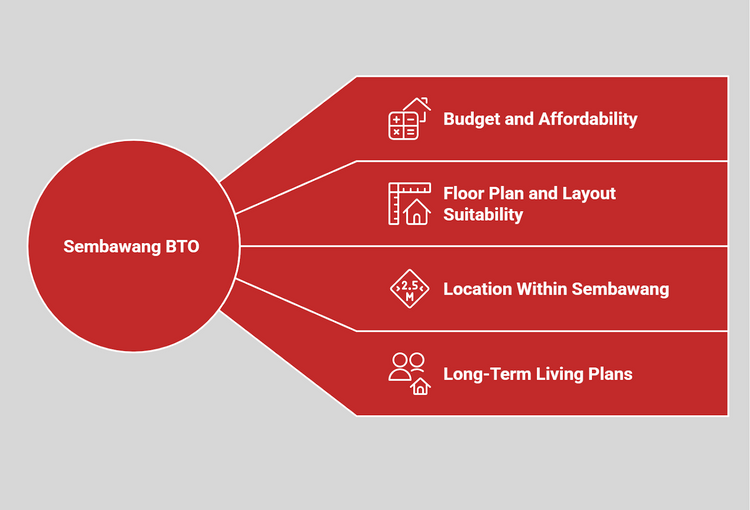 Sembawang BTO

Budget and Affordability

Floor Plan and Layout Suitability

2,5 M

Location Within Sembawang

Long-Term Living Plans